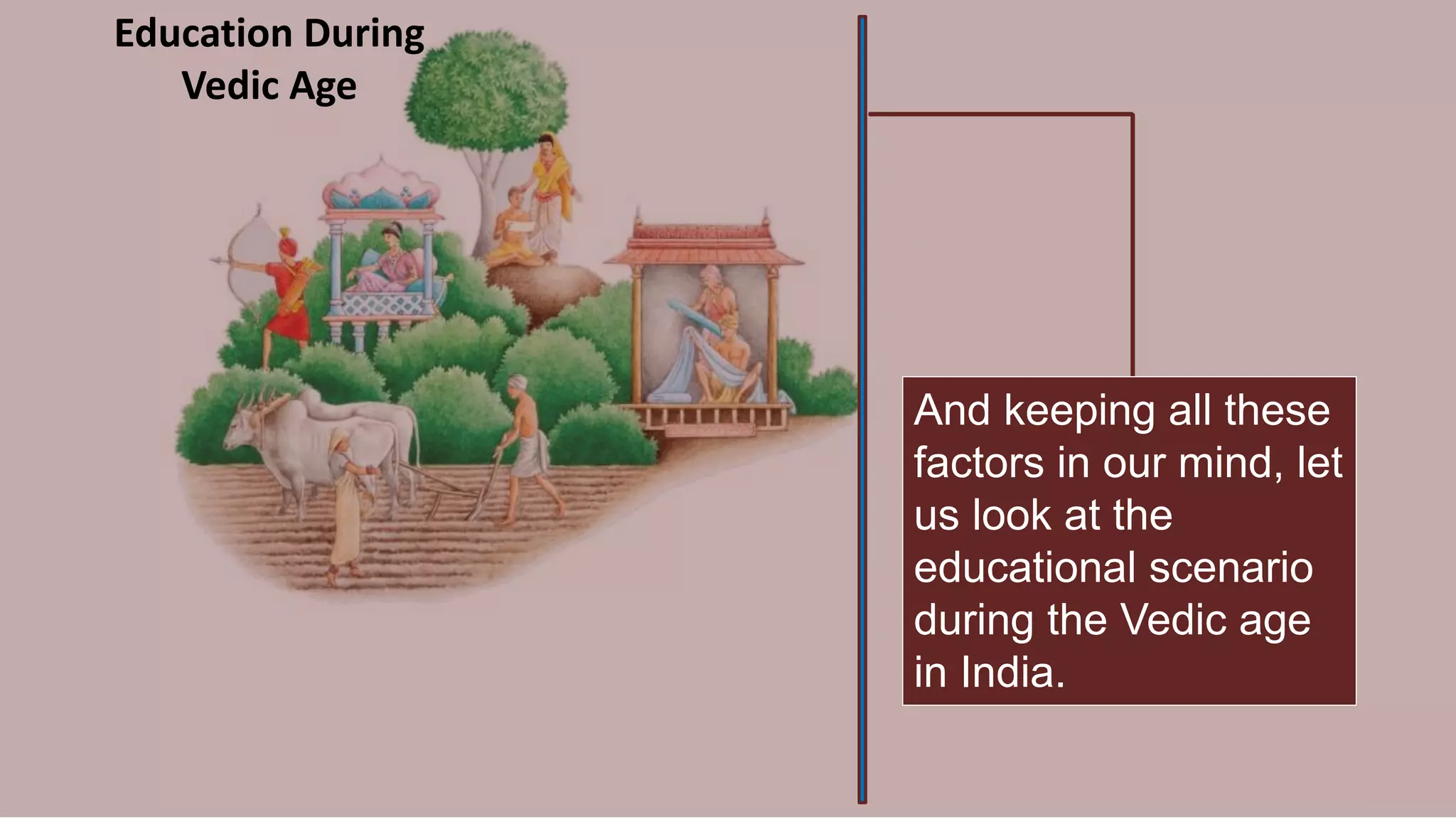 Education During Vedic Age

And keeping all these factors in our mind, let us look at the educational scenario during the Vedic age in India.